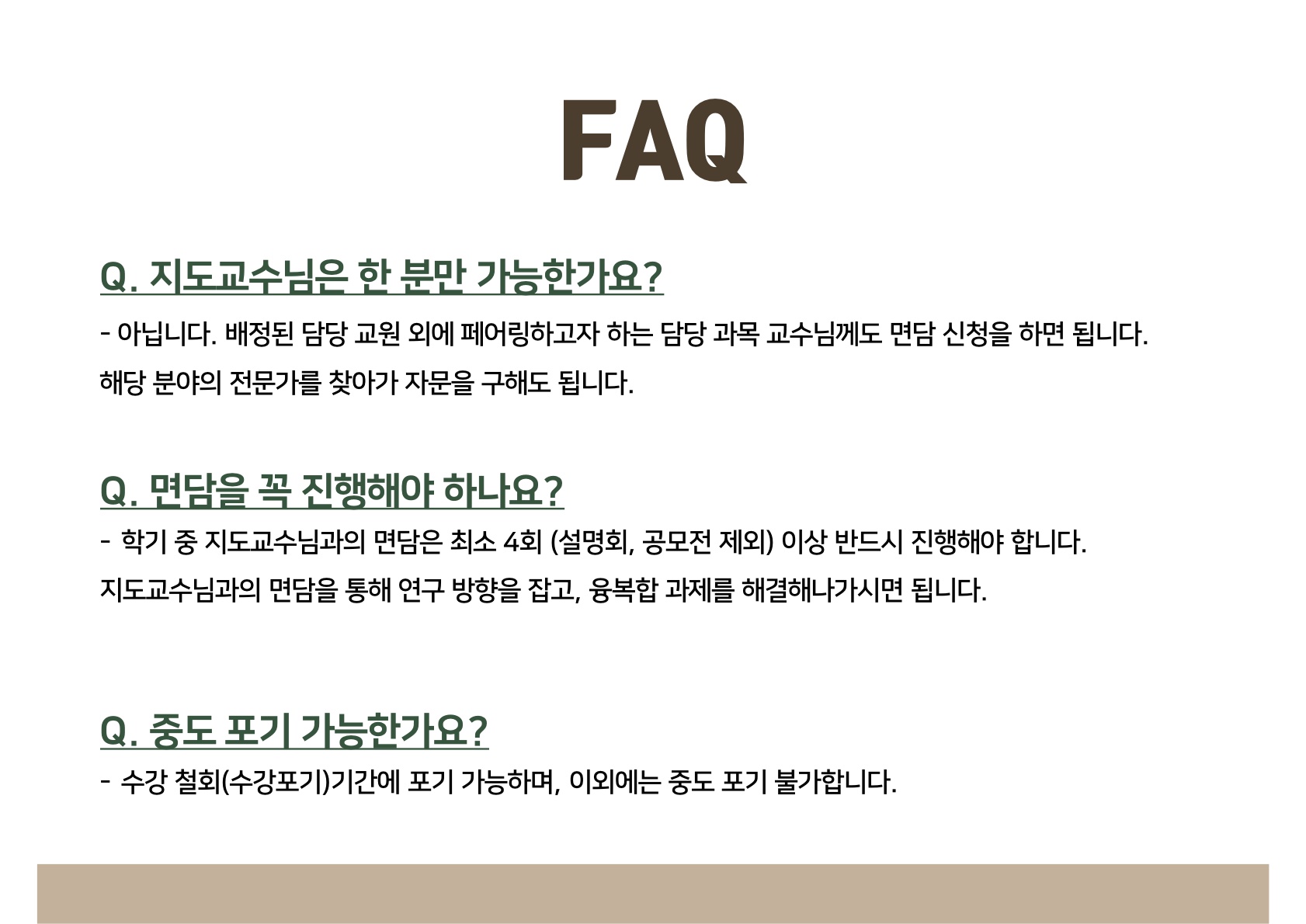 FAQ

Q. 지도교수님은 한 분만 가능한가요?

- 아닙니다. 배정된 담당 교원 외에 페어링하고자 하는 담당 과목 교수님께도 면담 신청을 하면 됩니다. 해당 분야의 전문가를 찾아가 자문을 구해도 됩니다.

Q. 면담을 꼭 진행해야 하나요?

- 학기 중 지도교수님과의 면담은 최소 4회 (설명회, 공모전 제외) 이상 반드시 진행해야 합니다. 지도교수님과의 면담을 통해 연구 방향을 잡고, 융복합 과제를 해결해나가시면 됩니다.

Q. 중도 포기 가능한가요?

- 수강 철회(수강포기)기간에 포기 가능하며, 이외에는 중도 포기 불가합니다.